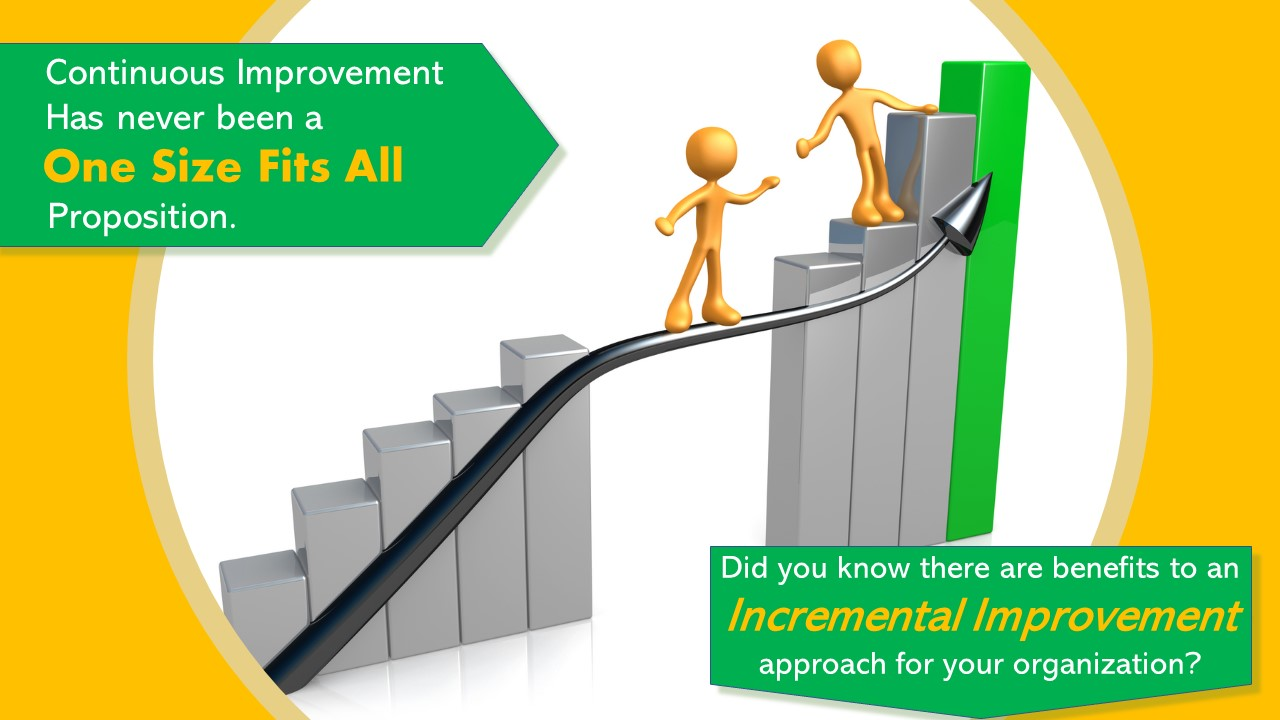 Continuous Improvement Has never been a One Size Fits All Proposition.

Did you know there are benefits to an Incremental Improvement approach for your organization?